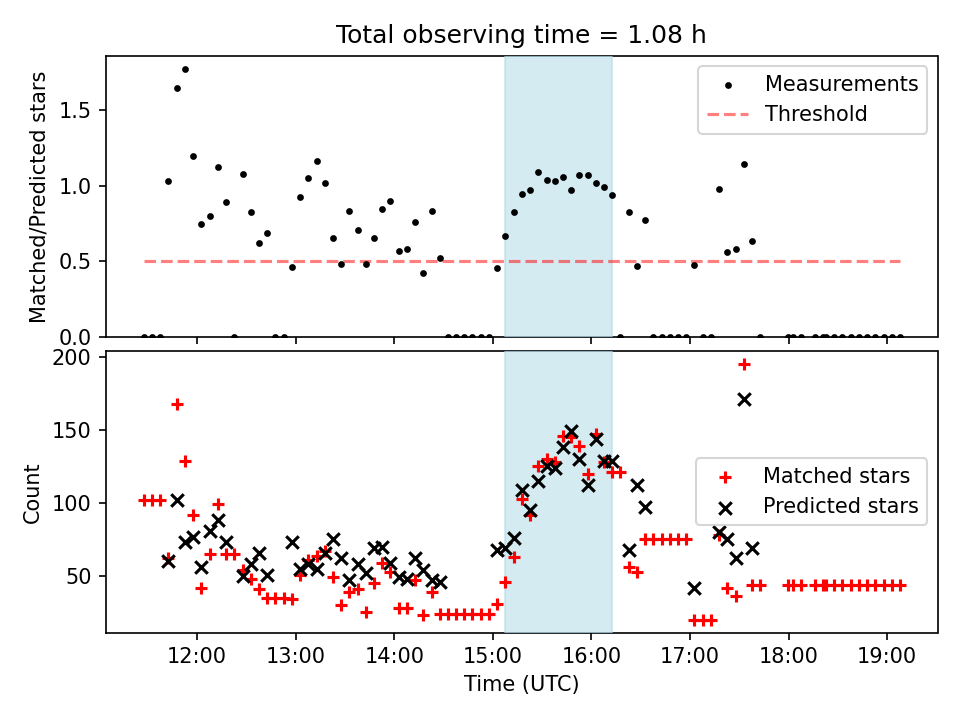 Total observing time = 1.08 h

Matched/Predicted stars

1.5
1.0
0.5
0.0

Measurements
Threshold

Count

200
150
100
50

Matched stars
Predicted stars

12:00
13:00
14:00
15:00
16:00
17:00
18:00
19:00

Time (UTC)